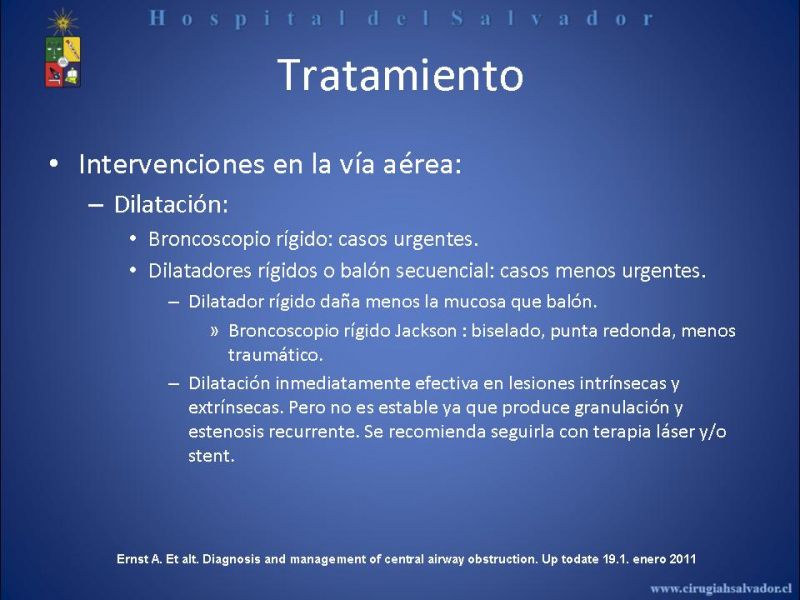 Hospital del Salvador

Tratamiento

• Intervenciones en la vía aérea:
– Dilatación:
• Broncoscopio rígido: casos urgentes.
• Dilatadores rígidos o balón secuencial: casos menos urgentes.
– Dilatador rígido daña menos la mucosa que balón.
» Broncoscopio rígido Jackson : biselado, punta redonda, menos traumático.
– Dilatación inmediatamente efectiva en lesiones intrínsecas y extrínsecas. Pero no es estable ya que produce granulación y estenosis recurrente. Se recomienda seguirla con terapia láser y/o stent.

Ernst A. Et alt. Diagnosis and management of central airway obstruction. Up todate 19.1. enero 2011

www.cirugiahsalvador.cl